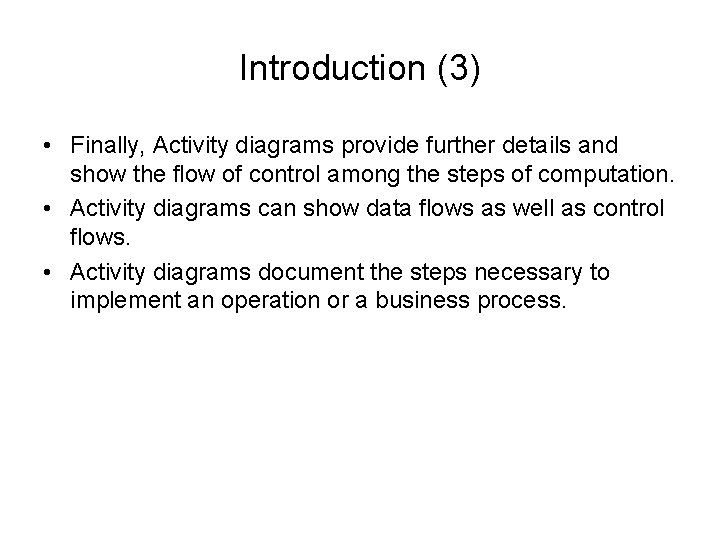 Introduction (3)

• Finally, Activity diagrams provide further details and show the flow of control among the steps of computation.
• Activity diagrams can show data flows as well as control flows.
• Activity diagrams document the steps necessary to implement an operation or a business process.